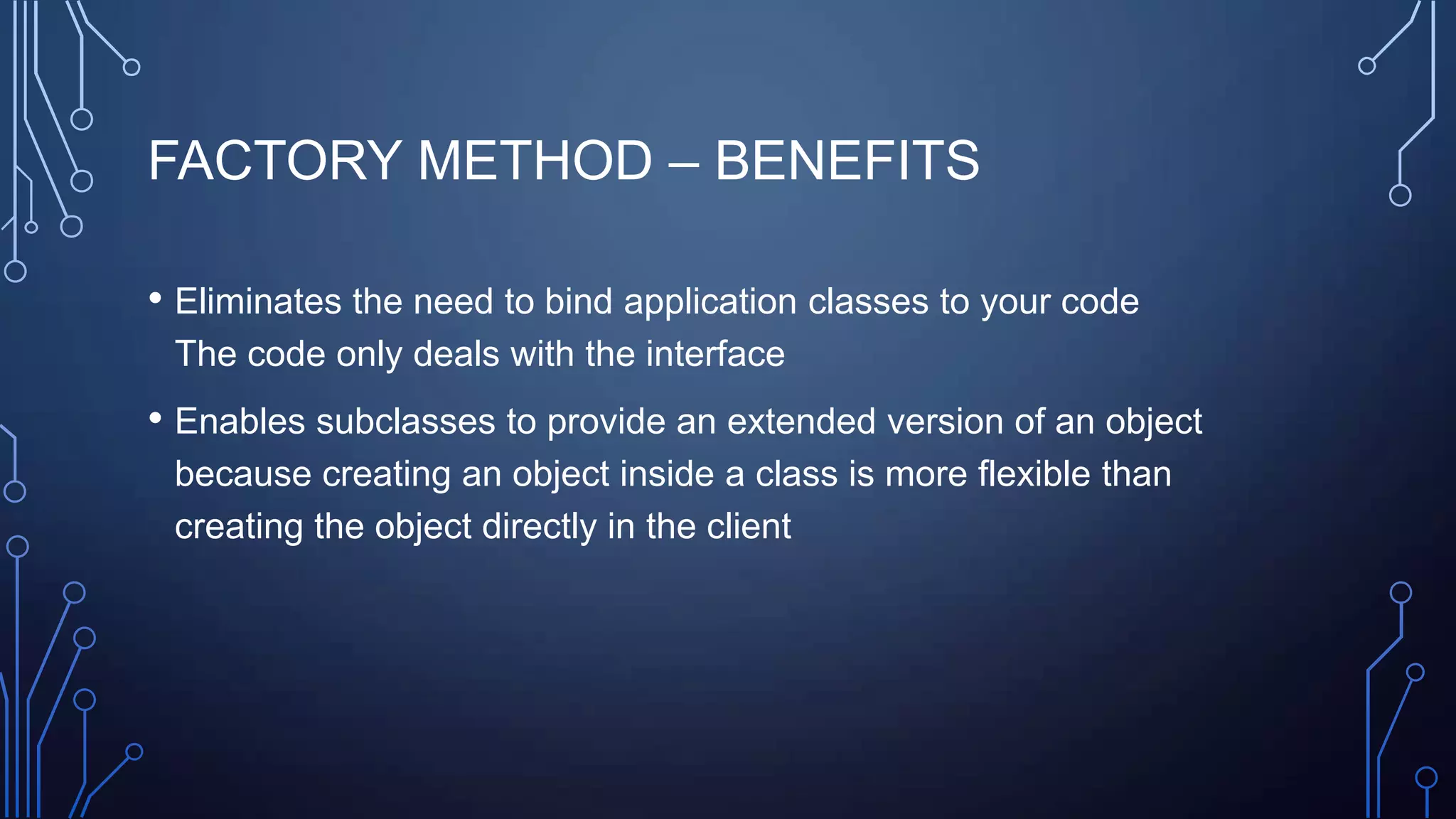 FACTORY METHOD – BENEFITS

• Eliminates the need to bind application classes to your code The code only deals with the interface

• Enables subclasses to provide an extended version of an object because creating an object inside a class is more flexible than creating the object directly in the client